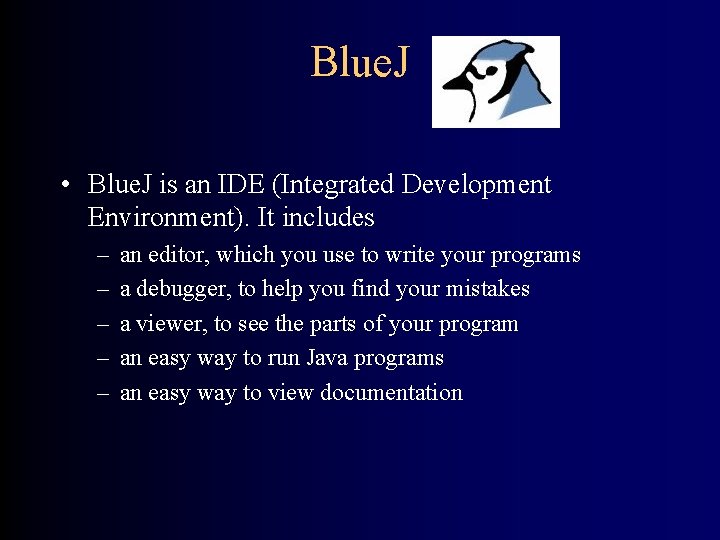 BlueJ

• BlueJ is an IDE (Integrated Development Environment). It includes
– an editor, which you use to write your programs
– a debugger, to help you find your mistakes
– a viewer, to see the parts of your program
– an easy way to run Java programs
– an easy way to view documentation